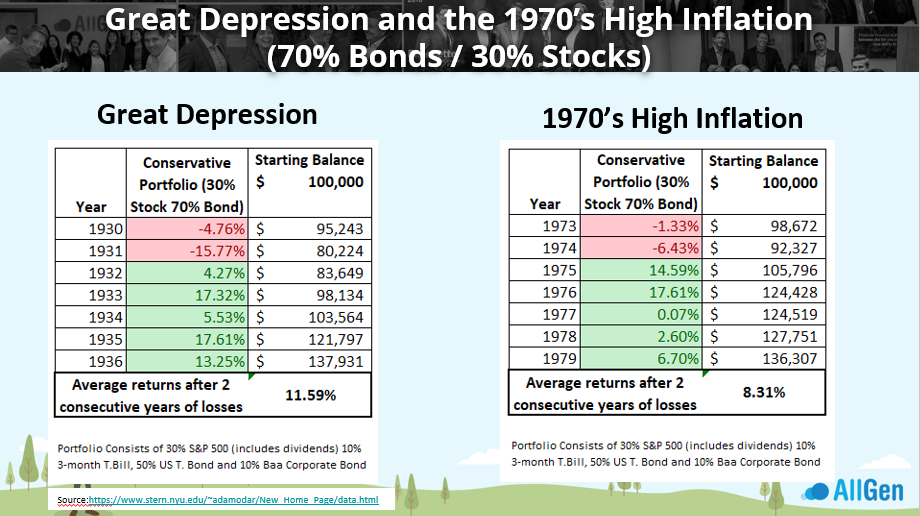 Great Depression and the 1970's High Inflation
(70% Bonds / 30% Stocks)

Great Depression

| Year | Conservative Portfolio (30% Stock 70% Bond) | Starting Balance $ 100,000 |
|---|---|---|
| 1930 | -4.76% | $ 95,243 |
| 1931 | -15.77% | $ 80,224 |
| 1932 | 4.27% | $ 83,649 |
| 1933 | 17.32% | $ 98,134 |
| 1934 | 5.53% | $ 103,564 |
| 1935 | 17.61% | $ 121,797 |
| 1936 | 13.25% | $ 137,931 |
| Average returns after 2 consecutive years of losses | 11.59% | |

Portfolio Consists of 30% S&P 500 (includes dividends) 10% 3-month T.Bill, 50% US T. Bond and 10% Baa Corporate Bond

Source:https://www.stern.nyu.edu/~adamodar/New_Home_Page/data.html

1970's High Inflation

| Year | Conservative Portfolio (30% Stock 70% Bond) | Starting Balance $ 100,000 |
|---|---|---|
| 1973 | -1.33% | $ 98,672 |
| 1974 | -6.43% | $ 92,327 |
| 1975 | 14.59% | $ 105,796 |
| 1976 | 17.61% | $ 124,428 |
| 1977 | 0.07% | $ 124,519 |
| 1978 | 2.60% | $ 127,751 |
| 1979 | 6.70% | $ 136,307 |
| Average returns after 2 consecutive years of losses | 8.31% | |

Portfolio Consists of 30% S&P 500 (includes dividends) 10% 3-month T.Bill, 50% US T. Bond and 10% Baa Corporate Bond

AllGen